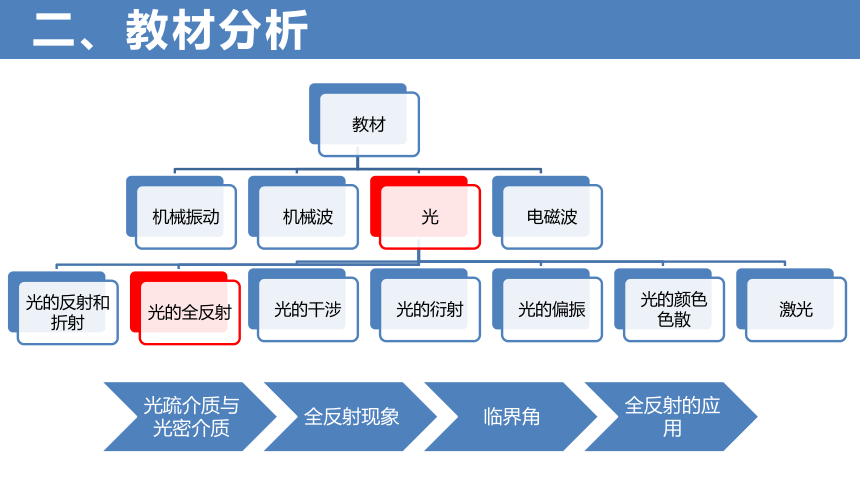 二、教材分析

教材

机械振动

机械波

光

电磁波

光的反射和折射

光的全反射

光的干涉

光的衍射

光的偏振

光的颜色色散

激光

光疏介质与光密介质

全反射现象

临界角

全反射的应用